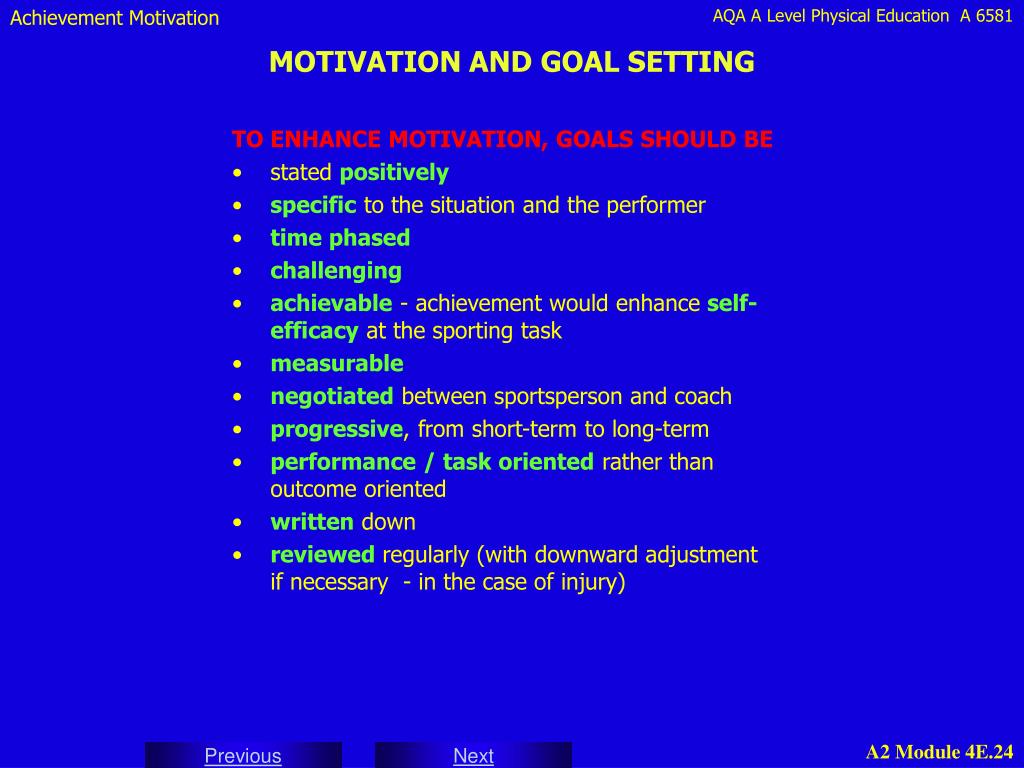 Achievement Motivation

AQA A Level Physical Education A 6581

MOTIVATION AND GOAL SETTING

TO ENHANCE MOTIVATION, GOALS SHOULD BE
• stated positively
• specific to the situation and the performer
• time phased
• challenging
• achievable - achievement would enhance self-efficacy at the sporting task
• measurable
• negotiated between sportsperson and coach
• progressive, from short-term to long-term
• performance / task oriented rather than outcome oriented
• written down
• reviewed regularly (with downward adjustment if necessary - in the case of injury)

Previous

Next

A2 Module 4E.24